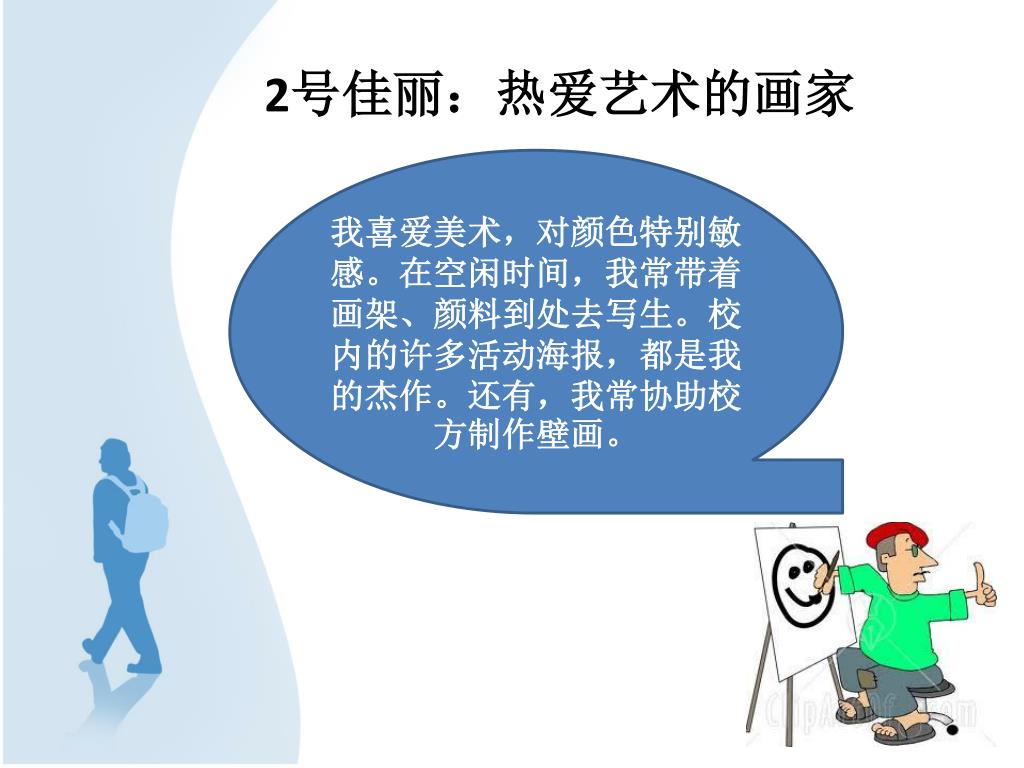 2号佳丽：热爱艺术的画家

我喜爱美术，对颜色特别敏感。在空闲时间，我常带着画架、颜料到处去写生。校内的许多活动海报，都是我的杰作。还有，我常协助校方制作壁画。

ClipArtOf.com